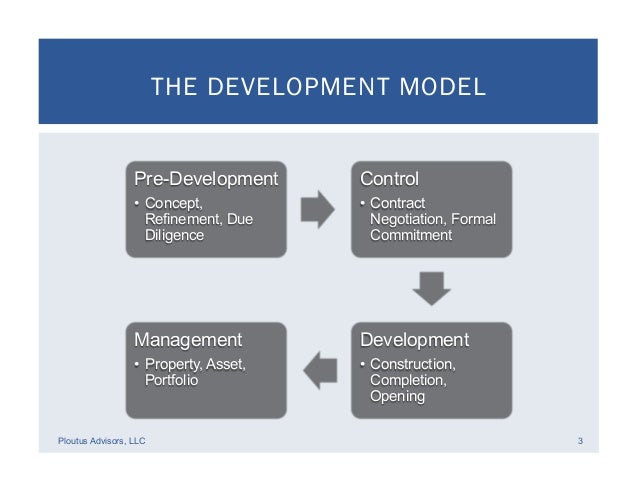 THE DEVELOPMENT MODEL

Pre-Development
• Concept, Refinement, Due Diligence

Control
• Contract Negotiation, Formal Commitment

Development
• Construction, Completion, Opening

Management
• Property, Asset, Portfolio

Ploutus Advisors, LLC

3